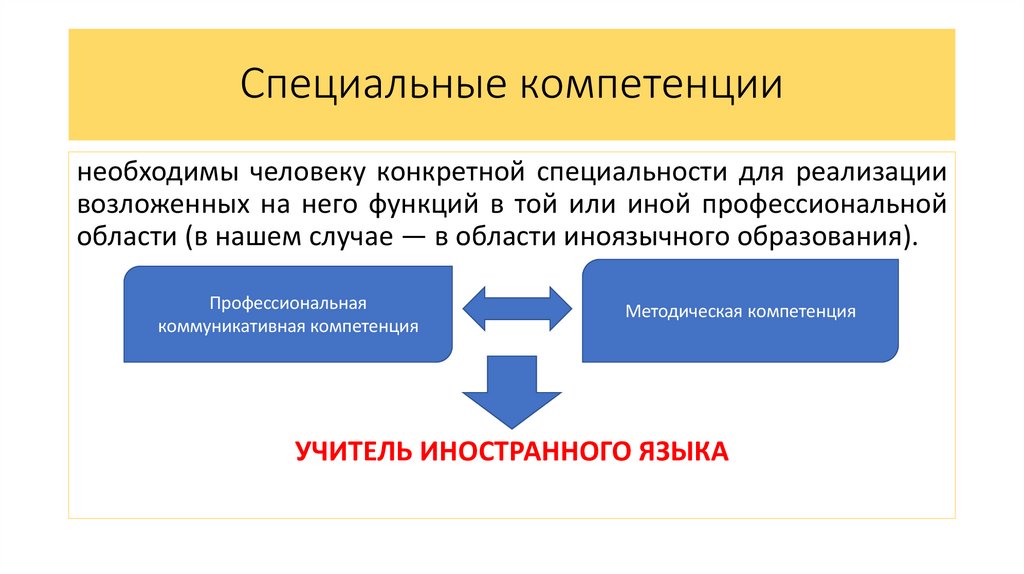 Специальные компетенции

необходимы человеку конкретной специальности для реализации возложенных на него функций в той или иной профессиональной области (в нашем случае — в области иноязычного образования).

Профессиональная коммуникативная компетенция

Методическая компетенция

УЧИТЕЛЬ ИНОСТРАННОГО ЯЗЫКА